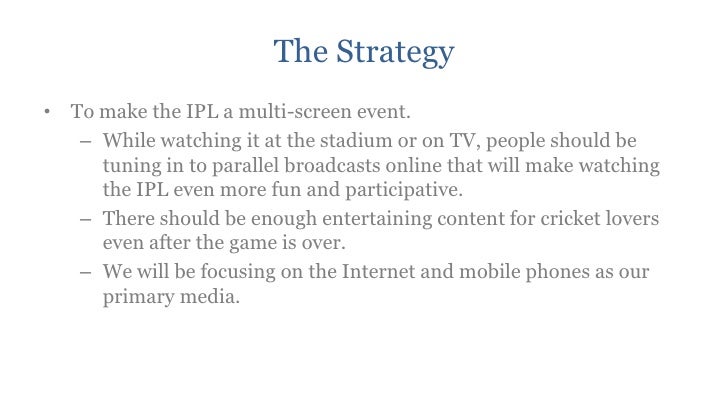 The Strategy

• To make the IPL a multi-screen event.
  – While watching it at the stadium or on TV, people should be tuning in to parallel broadcasts online that will make watching the IPL even more fun and participative.
  – There should be enough entertaining content for cricket lovers even after the game is over.
  – We will be focusing on the Internet and mobile phones as our primary media.